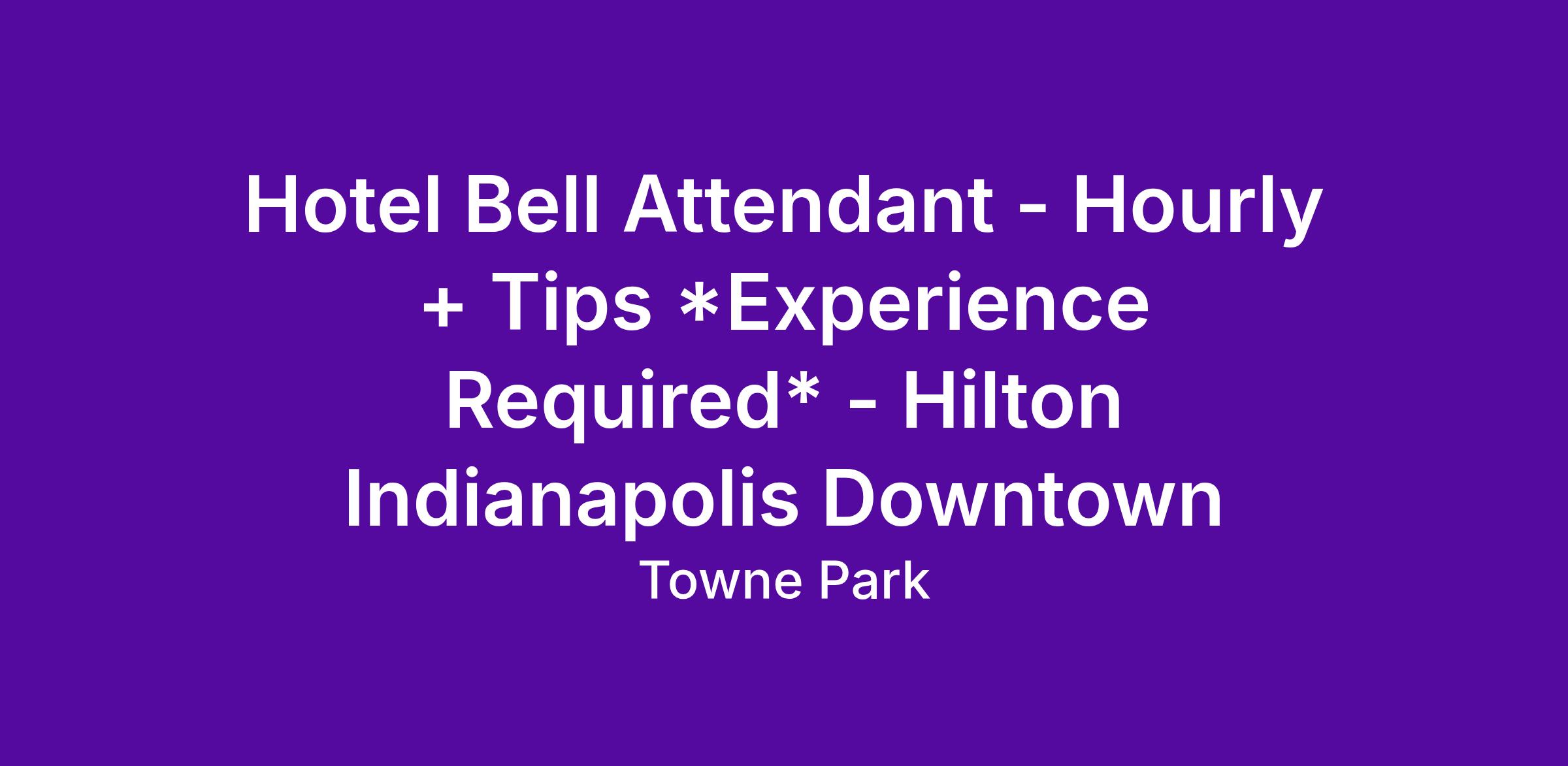 Hotel Bell Attendant - Hourly + Tips *Experience Required* - Hilton Indianapolis Downtown

Towne Park